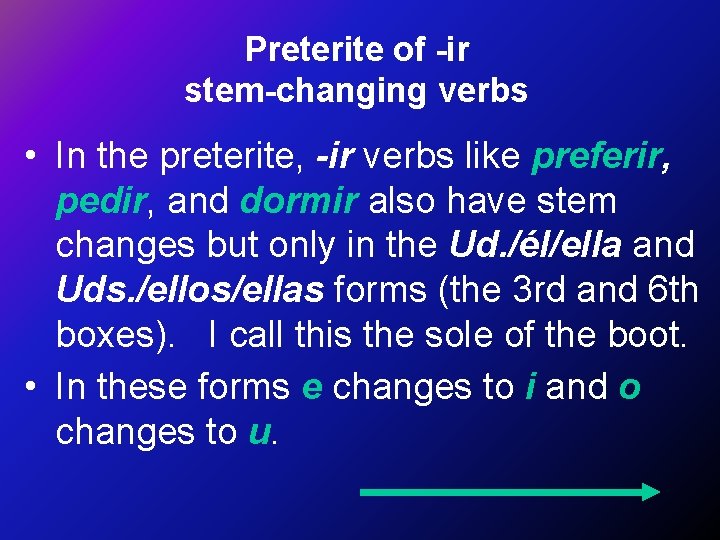 Preterite of -ir
stem-changing verbs

• In the preterite, -ir verbs like preferir, pedir, and dormir also have stem changes but only in the Ud./él/ella and Uds./ellos/ellas forms (the 3rd and 6th boxes). I call this the sole of the boot.

• In these forms e changes to i and o changes to u.